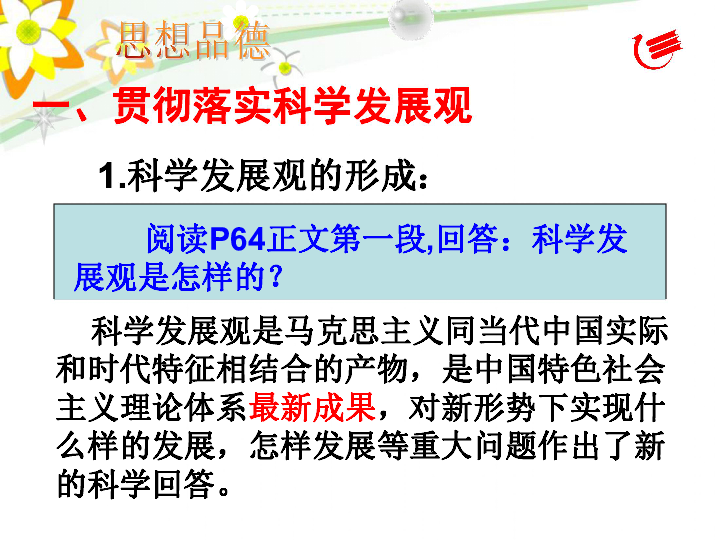 思想品德

一、贯彻落实科学发展观

1.科学发展观的形成：

阅读P64正文第一段,回答：科学发展观是怎样的？

科学发展观是马克思主义同当代中国实际和时代特征相结合的产物，是中国特色社会主义理论体系最新成果，对新形势下实现什么样的发展，怎样发展等重大问题作出了新的科学回答。